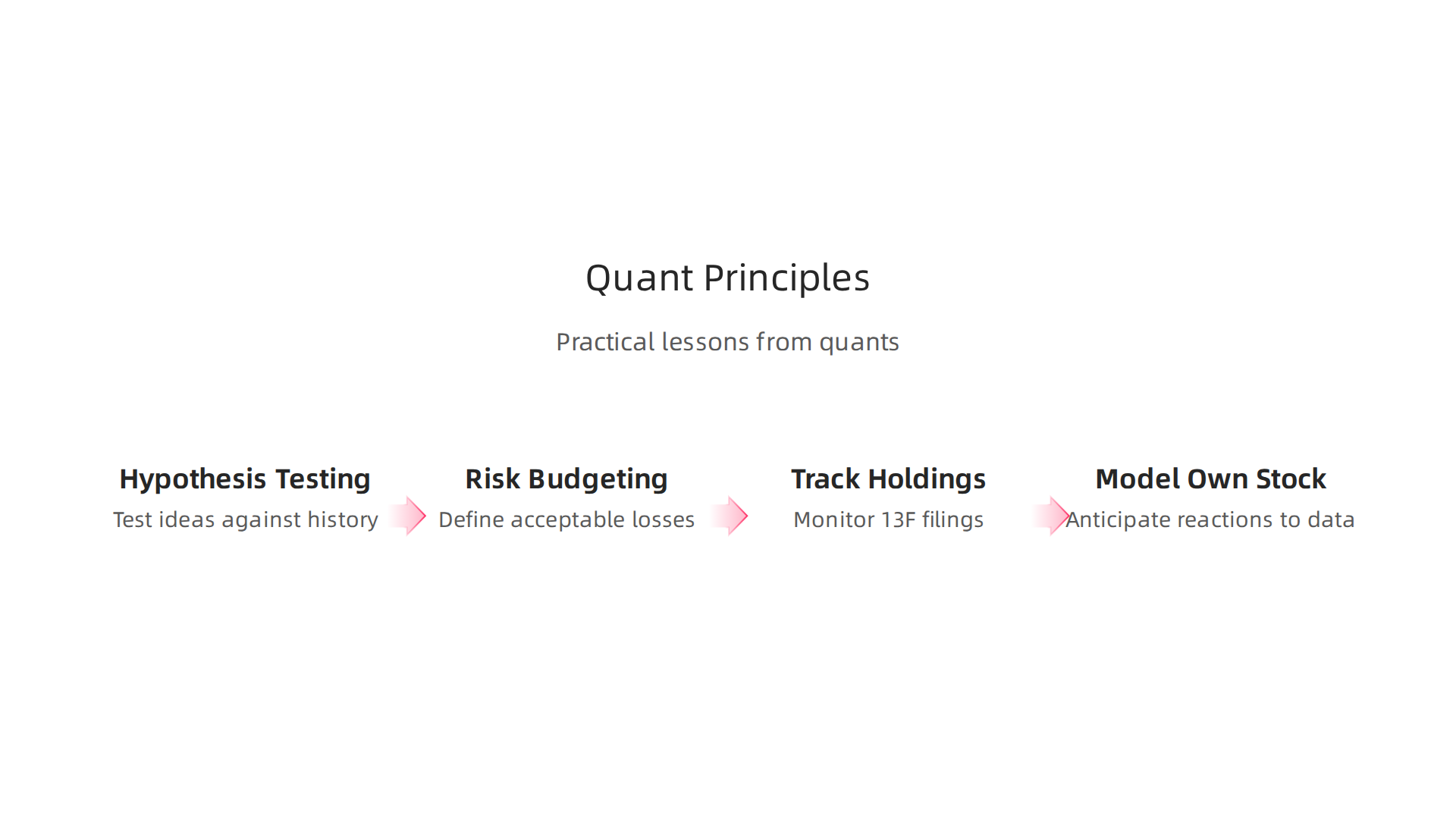 Quant Principles

Practical lessons from quants

Hypothesis Testing
Test ideas against history

Risk Budgeting
Define acceptable losses

Track Holdings
Monitor 13F filings

Model Own Stock
Anticipate reactions to data